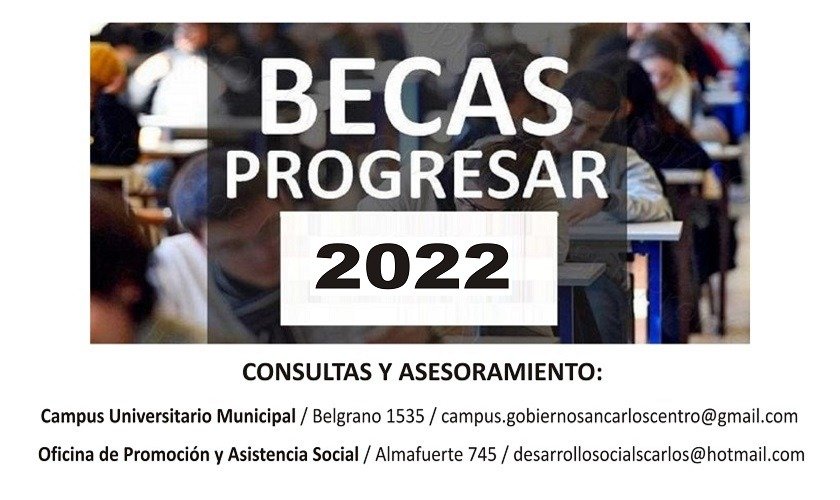 BECAS PROGRESAR

2022

CONSULTAS Y ASESORAMIENTO:

Campus Universitario Municipal / Belgrano 1535 / campus.gobiernosancarloscentro@gmail.com

Oficina de Promoción y Asistencia Social / Almafuerte 745 / desarrollosocialscarlos@hotmail.com